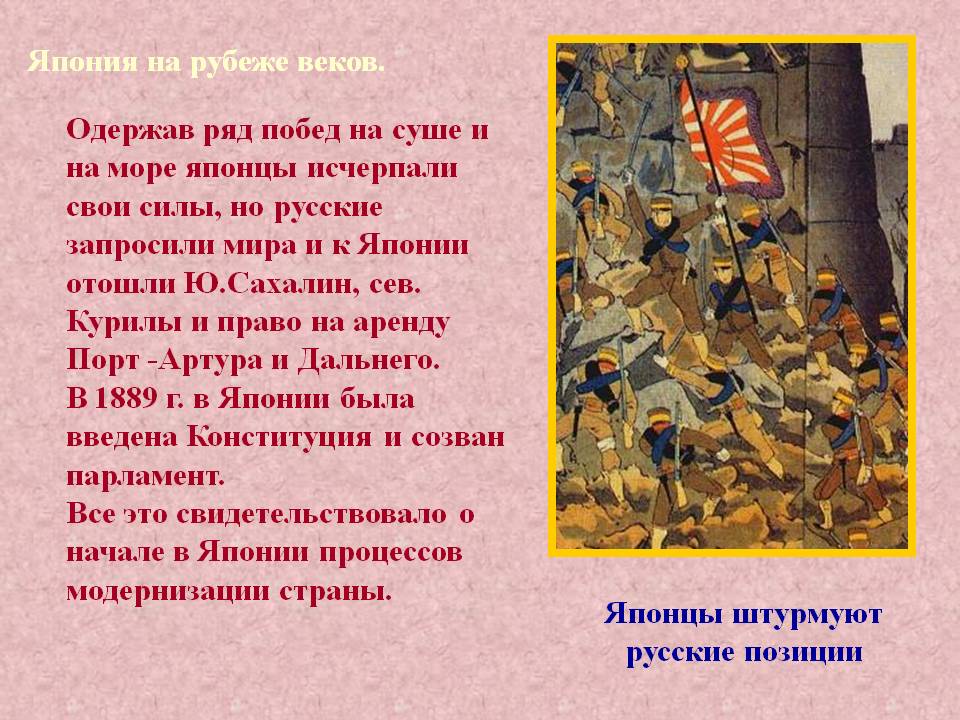 Япония на рубеже веков.

Одержав ряд побед на суше и на море японцы исчерпали свои силы, но русские запросили мира и к Японии отошли Ю.Сахалин, сев. Курилы и право на аренду Порт -Артура и Дальнего.
В 1889 г. в Японии была введена Конституция и созван парламент.
Все это свидетельствовало о начале в Японии процессов модернизации страны.

Японцы штурмуют русские позиции